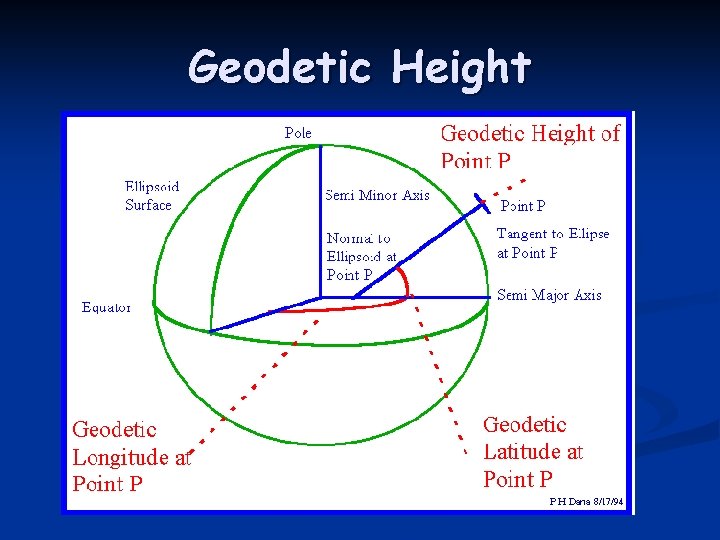 Geodetic Height

Pole

Geodetic Height of Point P

Ellipsoid Surface

Semi Minor Axis

Point P

Normal to Ellipsoid at Point P

Tangent to Ellipse at Point P

Equator

Semi Major Axis

Geodetic Longitude at Point P

Geodetic Latitude at Point P

P H Dana 8/17/94